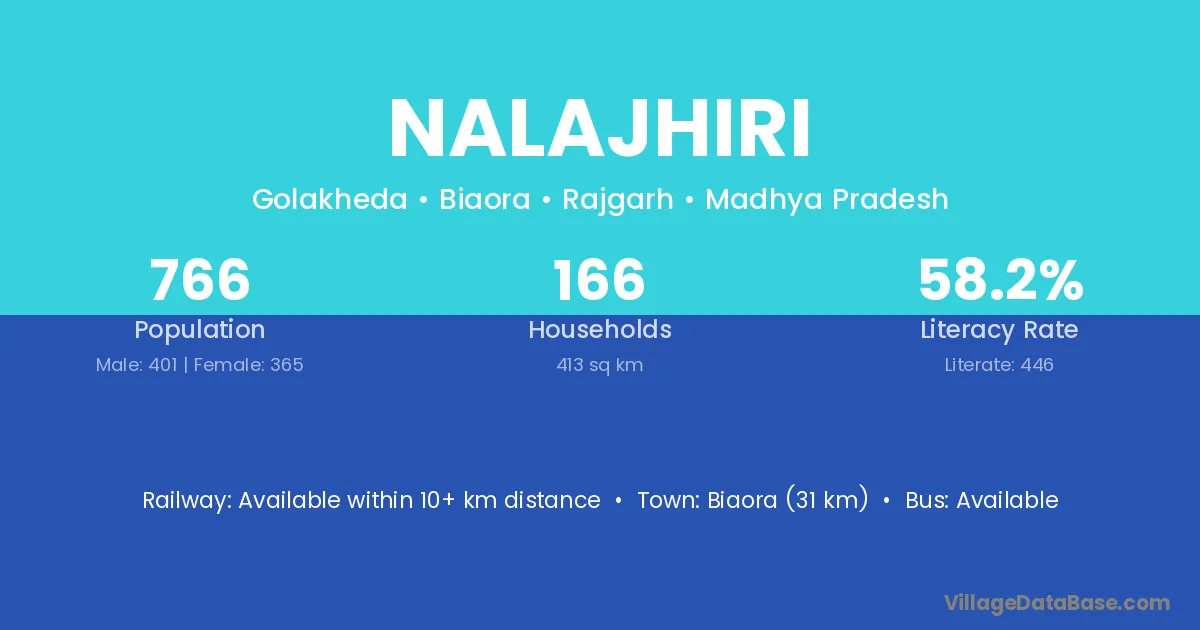 NALAJHIRI

Golakheda • Biaora • Rajgarh • Madhya Pradesh

766
Population
Male: 401 | Female: 365

166
Households
413 sq km

58.2%
Literacy Rate
Literate: 446

Railway: Available within 10+ km distance • Town: Biaora (31 km) • Bus: Available

VillageDataBase.com